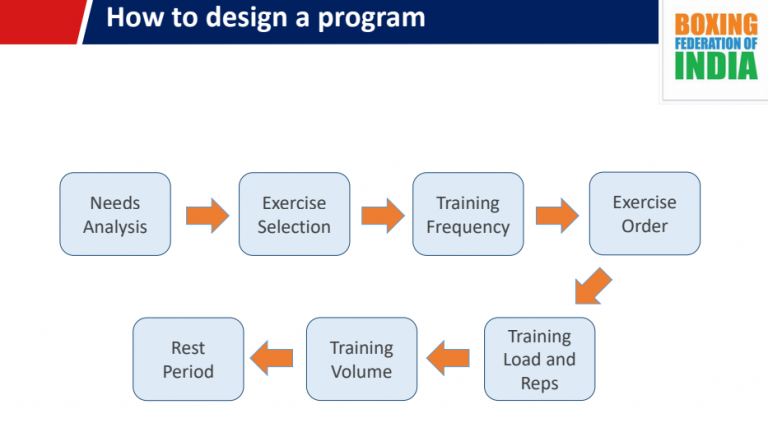 How to design a program

BOXING FEDERATION OF INDIA

Needs Analysis

Exercise Selection

Training Frequency

Exercise Order

Training Load and Reps

Training Volume

Rest Period